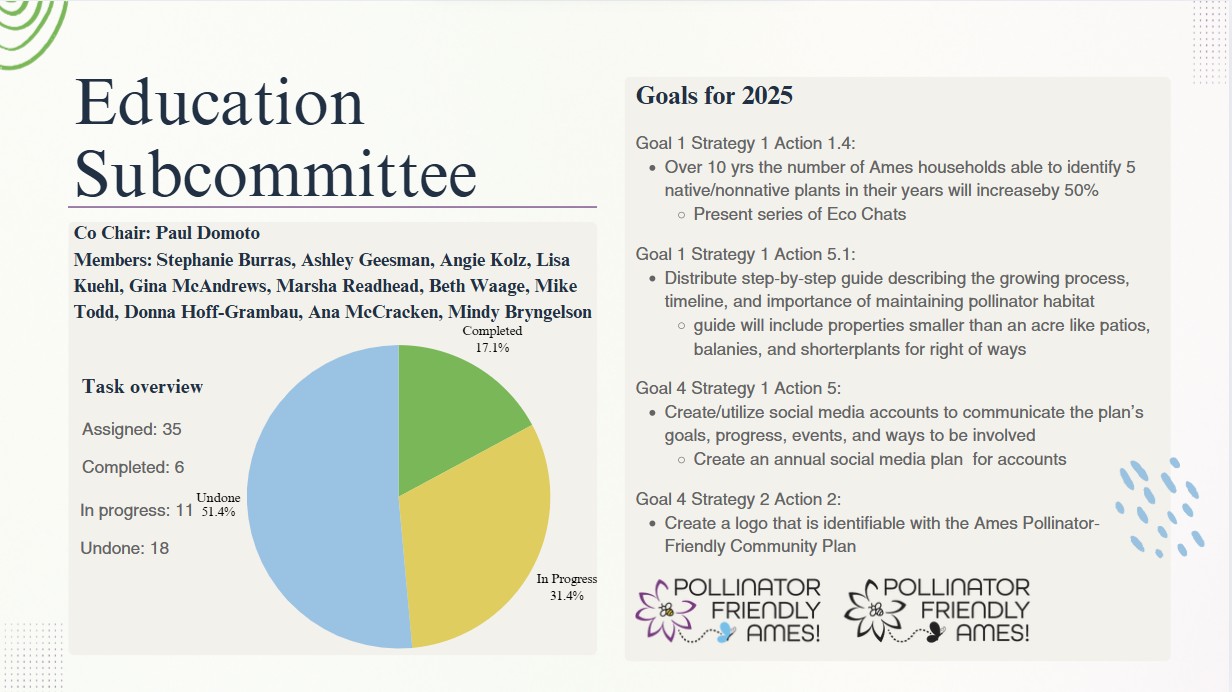 Education Subcommittee

Co Chair: Paul Domoto
Members: Stephanie Burras, Ashley Geesman, Angie Kolz, Lisa Kuehl, Gina McAndrews, Marsha Readhead, Beth Waage, Mike Todd, Donna Hoff-Grambau, Ana McCracken, Mindy Bryngelson

Task overview

Assigned: 35

Completed: 6

In progress: 11

Undone: 18

Completed 17.1%

Undone 51.4%

In Progress 31.4%

Goals for 2025

Goal 1 Strategy 1 Action 1.4:
- Over 10 yrs the number of Ames households able to identify 5 native/nonnative plants in their years will increaseby 50%
  - Present series of Eco Chats

Goal 1 Strategy 1 Action 5.1:
- Distribute step-by-step guide describing the growing process, timeline, and importance of maintaining pollinator habitat
  - guide will include properties smaller than an acre like patios, balanies, and shorterplants for right of ways

Goal 4 Strategy 1 Action 5:
- Create/utilize social media accounts to communicate the plan's goals, progress, events, and ways to be involved
  - Create an annual social media plan for accounts

Goal 4 Strategy 2 Action 2:
- Create a logo that is identifiable with the Ames Pollinator-Friendly Community Plan

POLLINATOR FRIENDLY AMES!

POLLINATOR FRIENDLY AMES!